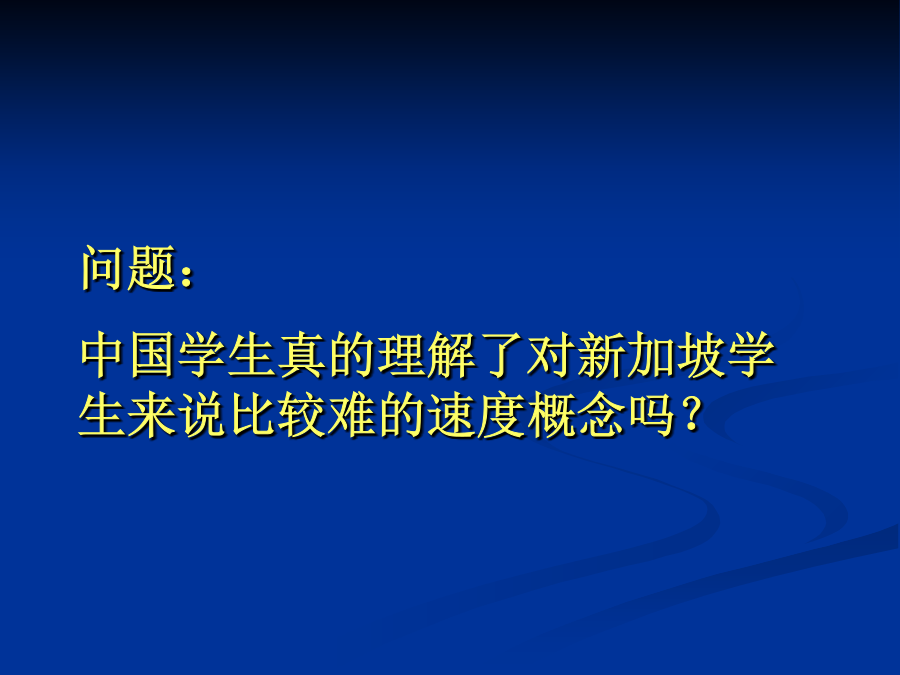 问题：

中国学生真的理解了对新加坡学生来说比较难的速度概念吗？